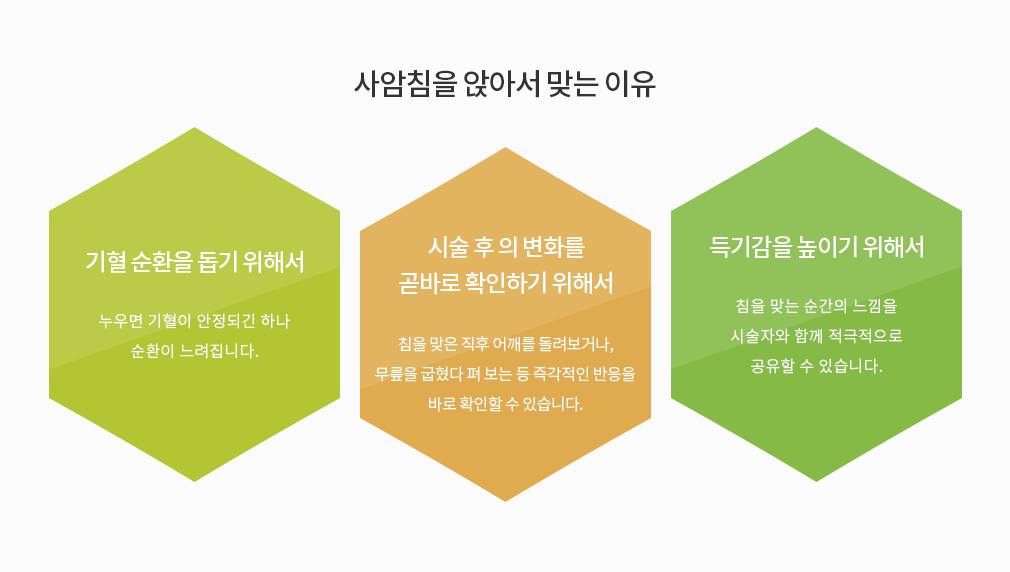 사암침을 앉아서 맞는 이유

기혈 순환을 돕기 위해서

누우면 기혈이 안정되긴 하나 순환이 느려집니다.

시술 후 의 변화를 곧바로 확인하기 위해서

침을 맞은 직후 어깨를 돌려보거나, 무릎을 굽혔다 펴 보는 등 즉각적인 반응을 바로 확인할 수 있습니다.

득기감을 높이기 위해서

침을 맞는 순간의 느낌을 시술자와 함께 적극적으로 공유할 수 있습니다.